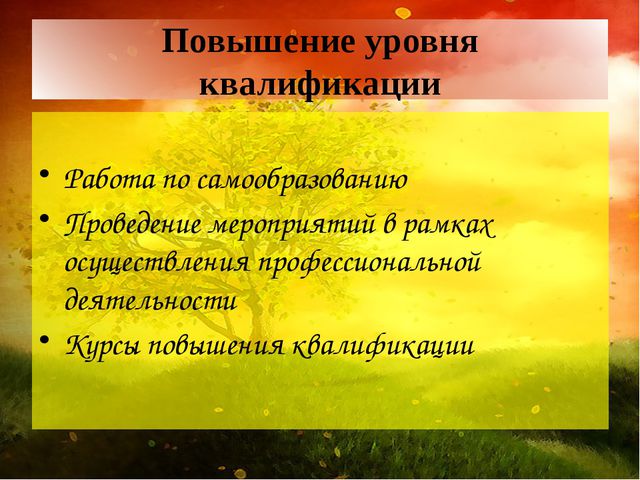 Повышение уровня квалификации

• Работа по самообразованию
• Проведение мероприятий в рамках осуществления профессиональной деятельности
• Курсы повышения квалификации